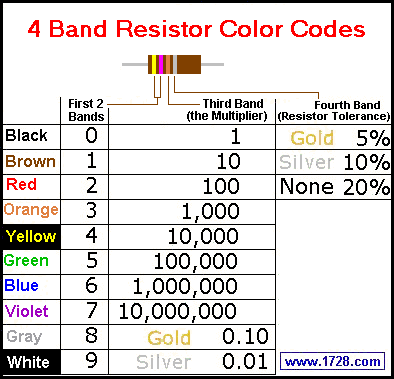 4 Band Resistor Color Codes

| | First 2 Bands | Third Band (the Multiplier) | Fourth Band (Resistor Tolerance) |
|---|---|---|---|
| Black | 0 | 1 | Gold 5% |
| Brown | 1 | 10 | Silver 10% |
| Red | 2 | 100 | None 20% |
| Orange | 3 | 1,000 | |
| Yellow | 4 | 10,000 | |
| Green | 5 | 100,000 | |
| Blue | 6 | 1,000,000 | |
| Violet | 7 | 10,000,000 | |
| Gray | 8 | Gold 0.10 | |
| White | 9 | Silver 0.01 | www.1728.com |